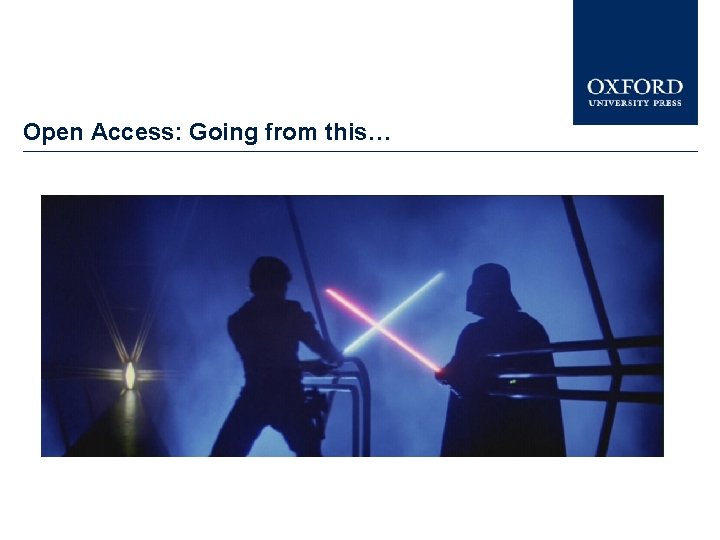 OXFORD
UNIVERSITY PRESS

Open Access: Going from this…